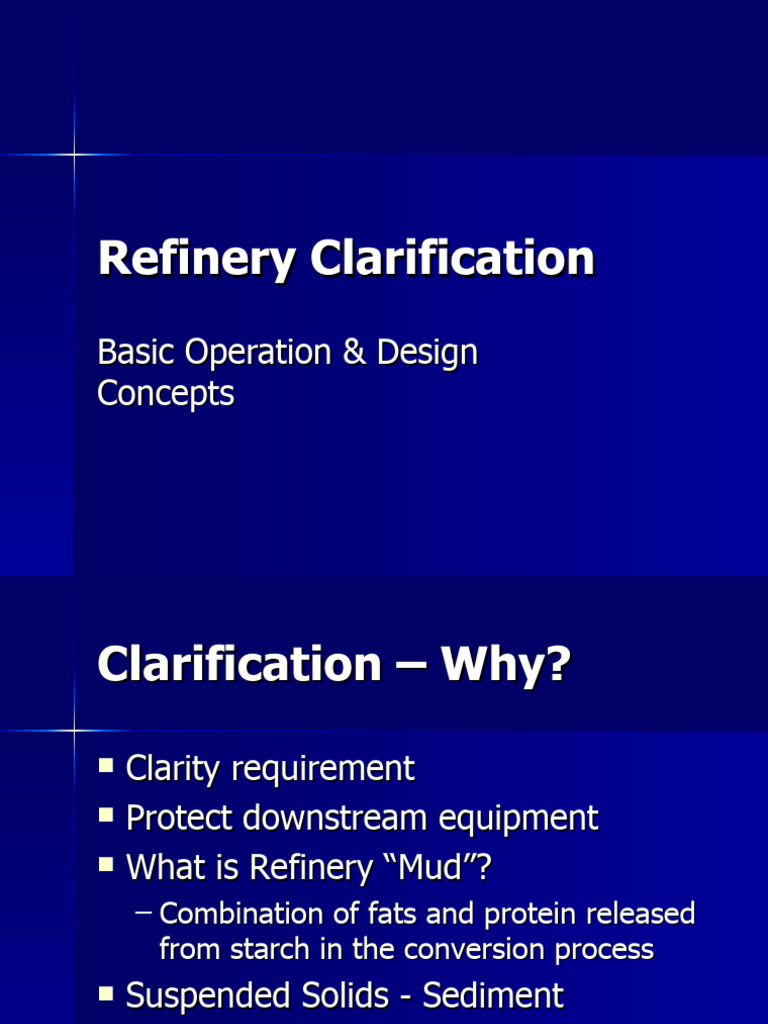 Refinery Clarification

Basic Operation & Design Concepts

Clarification – Why?

▪ Clarity requirement
▪ Protect downstream equipment
▪ What is Refinery "Mud"?
– Combination of fats and protein released from starch in the conversion process
▪ Suspended Solids - Sediment